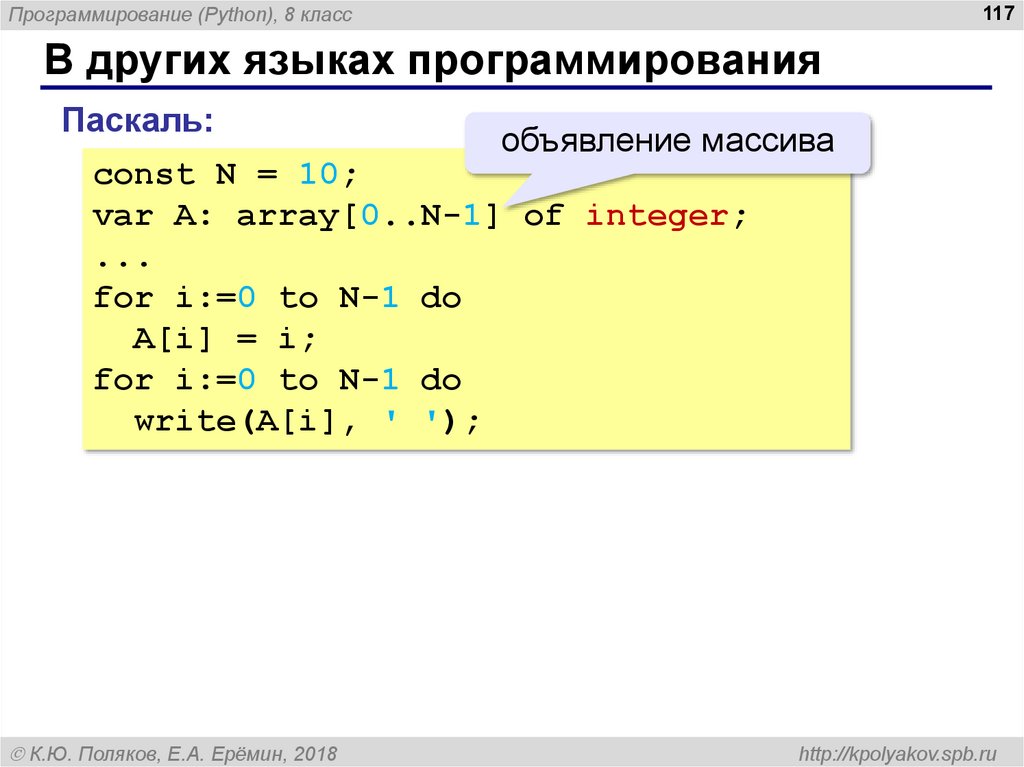 Программирование (Python), 8 класс

117

В других языках программирования

Паскаль:

объявление массива

const N = 10;
var A: array[0..N-1] of integer;
...
for i:=0 to N-1 do
  A[i] = i;
for i:=0 to N-1 do
  write(A[i], ' ');

© К.Ю. Поляков, Е.А. Ерёмин, 2018

http://kpolyakov.spb.ru